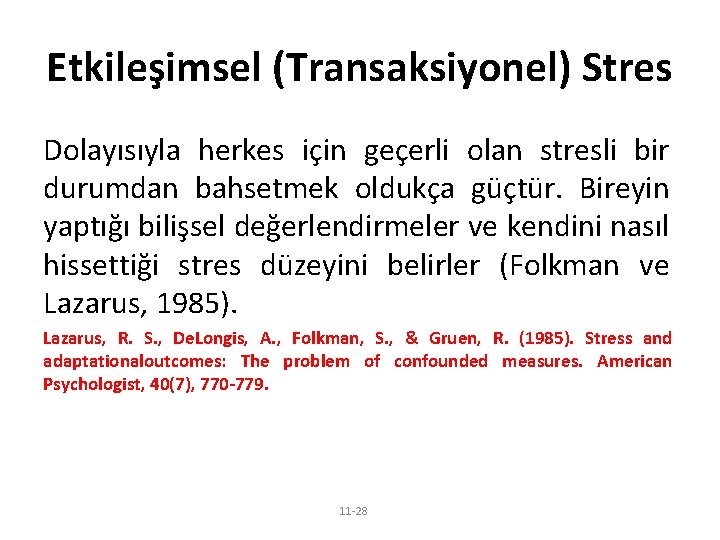 Etkileşimsel (Transaksiyonel) Stres

Dolayısıyla herkes için geçerli olan stresli bir durumdan bahsetmek oldukça güçtür. Bireyin yaptığı bilişsel değerlendirmeler ve kendini nasıl hissettiği stres düzeyini belirler (Folkman ve Lazarus, 1985).

Lazarus, R. S., DeLongis, A., Folkman, S., & Gruen, R. (1985). Stress and adaptationaloutcomes: The problem of confounded measures. American Psychologist, 40(7), 770-779.

11-28